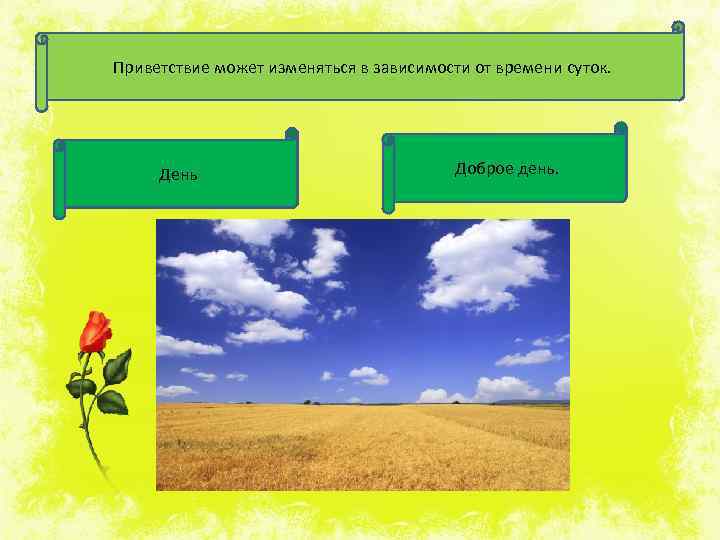 Приветствие может изменяться в зависимости от времени суток.

День

Доброе день.